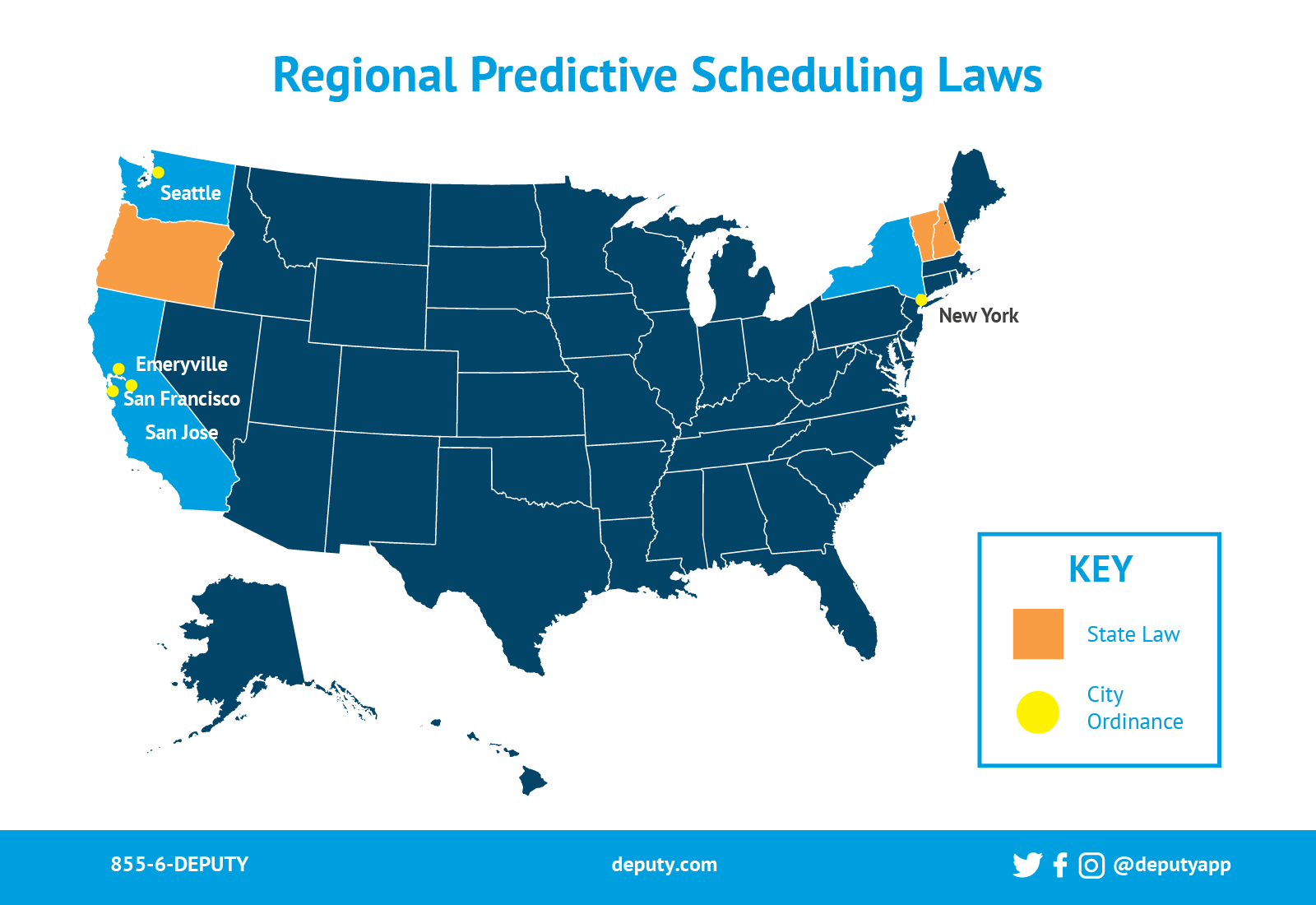 Regional Predictive Scheduling Laws

Seattle

Emeryville

San Francisco

San Jose

New York

KEY

State Law

City Ordinance

855-6-DEPUTY

deputy.com

@deputyapp